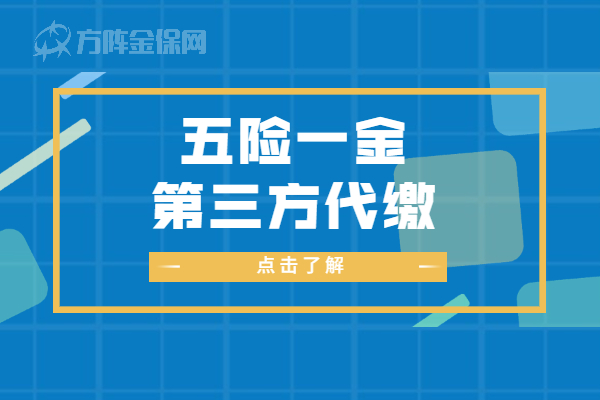 方阵金保网

五险一金
第三方代缴

点击了解